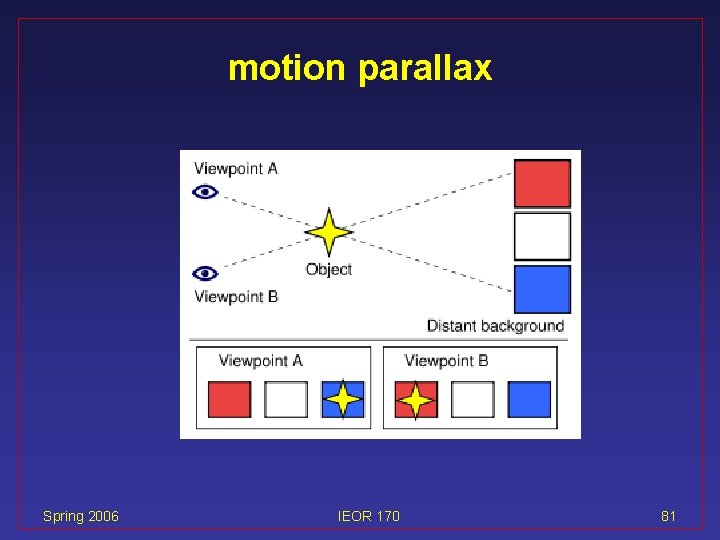 motion parallax

Viewpoint A

Object

Viewpoint B

Distant background

Viewpoint A

Viewpoint B

Spring 2006

IEOR 170

81